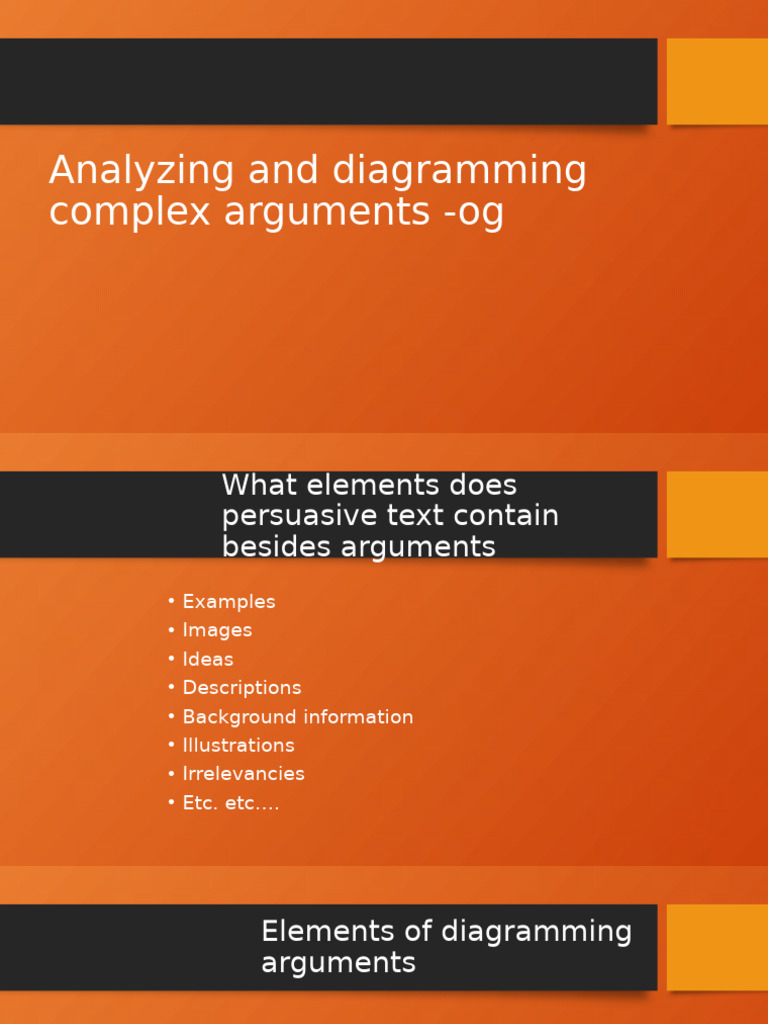 Analyzing and diagramming complex arguments -og

What elements does persuasive text contain besides arguments

• Examples
• Images
• Ideas
• Descriptions
• Background information
• Illustrations
• Irrelevancies
• Etc. etc….

Elements of diagramming arguments